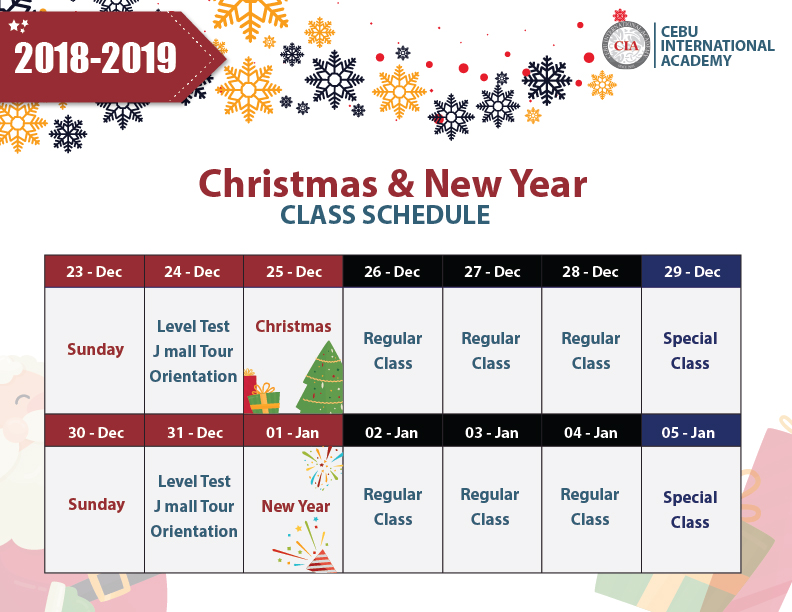 2018-2019

CIA CEBU INTERNATIONAL ACADEMY

Christmas & New Year
CLASS SCHEDULE

| 23 - Dec | 24 - Dec | 25 - Dec | 26 - Dec | 27 - Dec | 28 - Dec | 29 - Dec |
|---|---|---|---|---|---|---|
| Sunday | Level Test J mall Tour Orientation | Christmas | Regular Class | Regular Class | Regular Class | Special Class |
| 30 - Dec | 31 - Dec | 01 - Jan | 02 - Jan | 03 - Jan | 04 - Jan | 05 - Jan |
| Sunday | Level Test J mall Tour Orientation | New Year | Regular Class | Regular Class | Regular Class | Special Class |